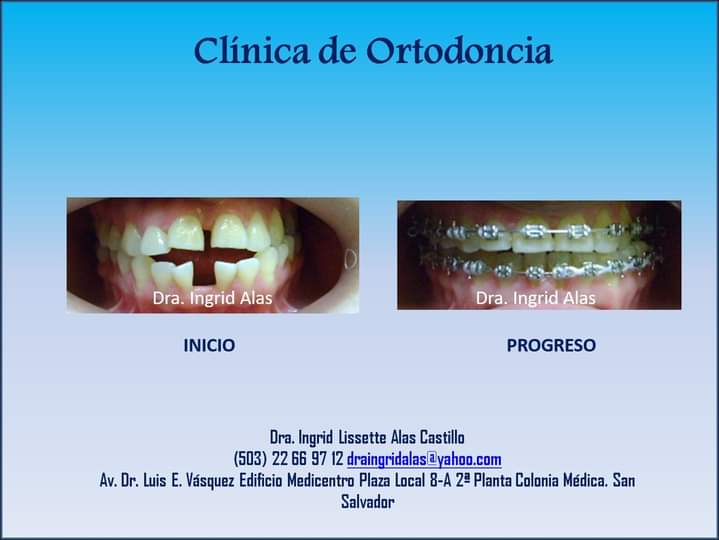 Clínica de Ortodoncia

Dra. Ingrid Alas

Dra. Ingrid Alas

INICIO

PROGRESO

Dra. Ingrid Lissette Alas Castillo
(503) 22 66 97 12 draingridalas@yahoo.com
Av. Dr. Luis E. Vásquez Edificio Medicentro Plaza Local 8-A 2ª Planta Colonia Médica. San Salvador